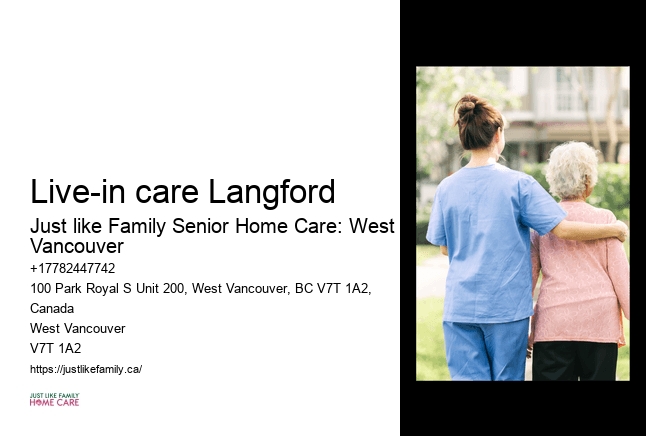 Live-in care Langford

Just like Family Senior Home Care: West Vancouver

+17782447742

100 Park Royal S Unit 200, West Vancouver, BC V7T 1A2, Canada

West Vancouver

V7T 1A2

https://justlikefamily.ca/

JUST LIKE FAMILY
HOME CARE